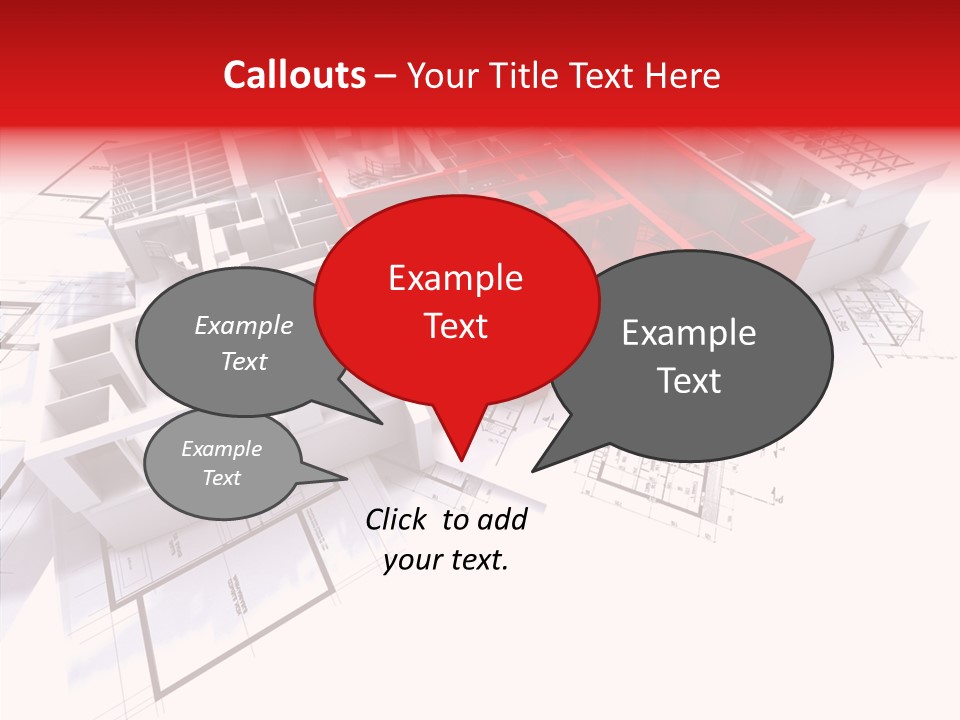 Callouts – Your Title Text Here

Example Text

Example Text

Example Text

Example Text

Click to add your text.